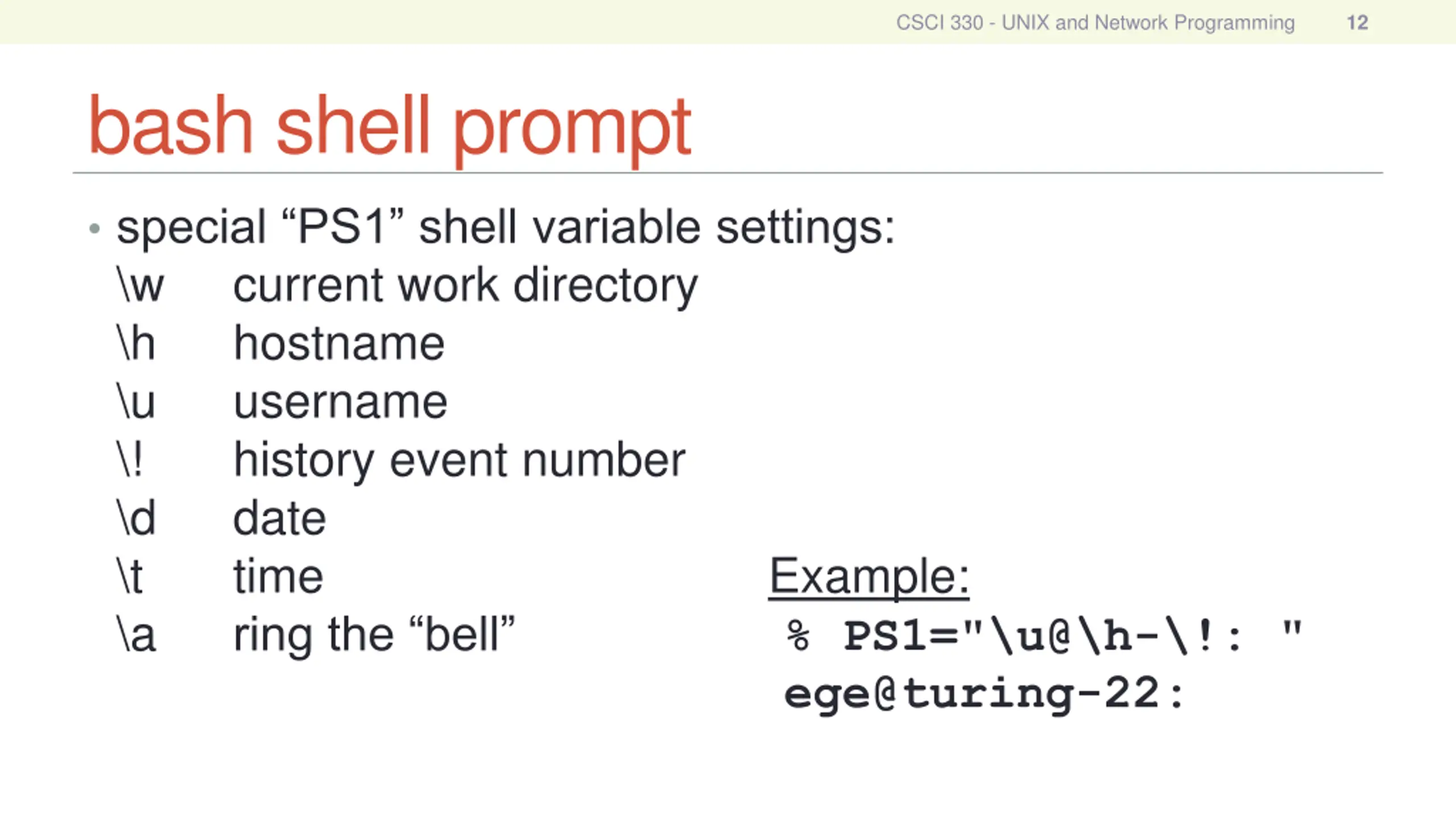 CSCI 330 - UNIX and Network Programming 12

bash shell prompt

• special “PS1” shell variable settings:
\w current work directory
\h hostname
\u username
\! history event number
\d date
\t time
\a ring the “bell”

Example:
% PS1="\u@\h-\!: "
ege@turing-22: